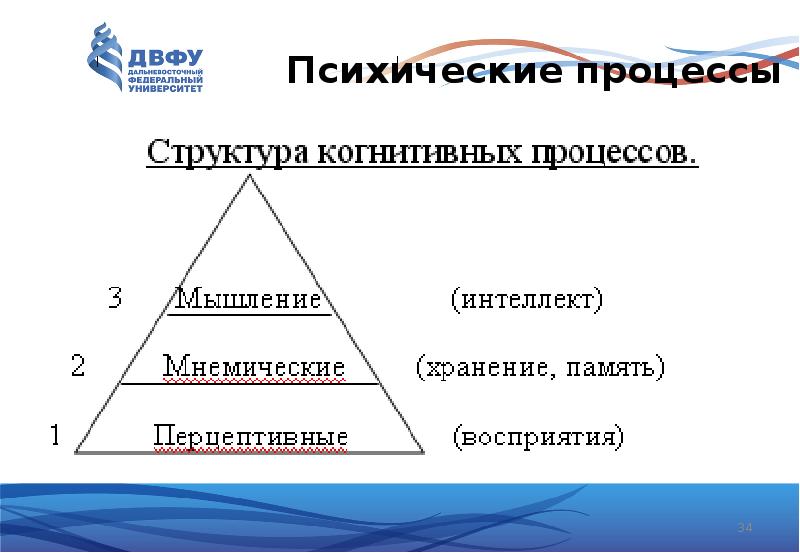 ДВФУ
ДАЛЬНЕВОСТОЧНЫЙ ФЕДЕРАЛЬНЫЙ УНИВЕРСИТЕТ

Психические процессы

Структура когнитивных процессов.

3 Мышление (интеллект)

2 Мнемические (хранение, память)

1 Перцептивные (восприятия)

34